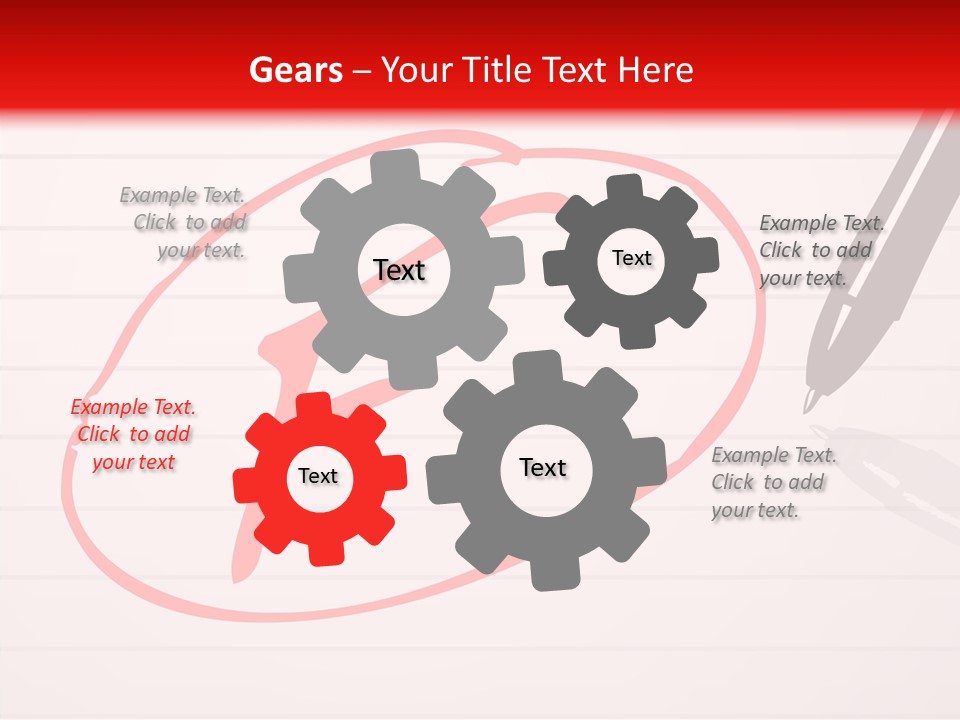 Gears – Your Title Text Here

Example Text. Click to add your text.

Text

Text

Example Text. Click to add your text.

Example Text. Click to add your text

Text

Text

Example Text. Click to add your text.